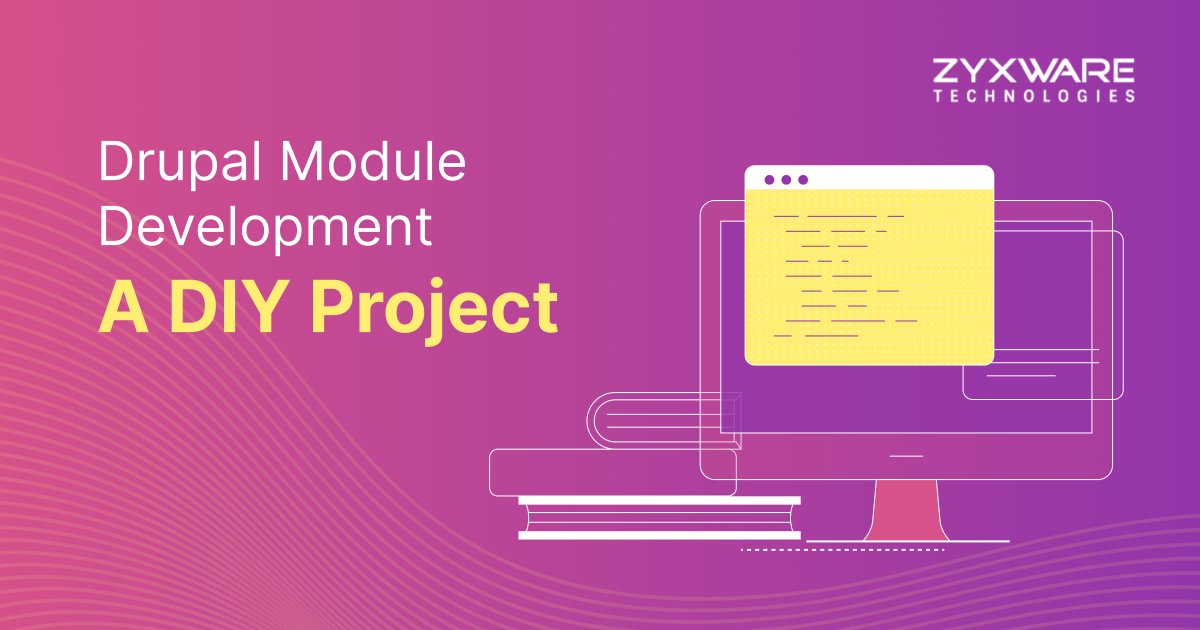 ZYXWARE
TECHNOLOGIES

Drupal Module Development
A DIY Project